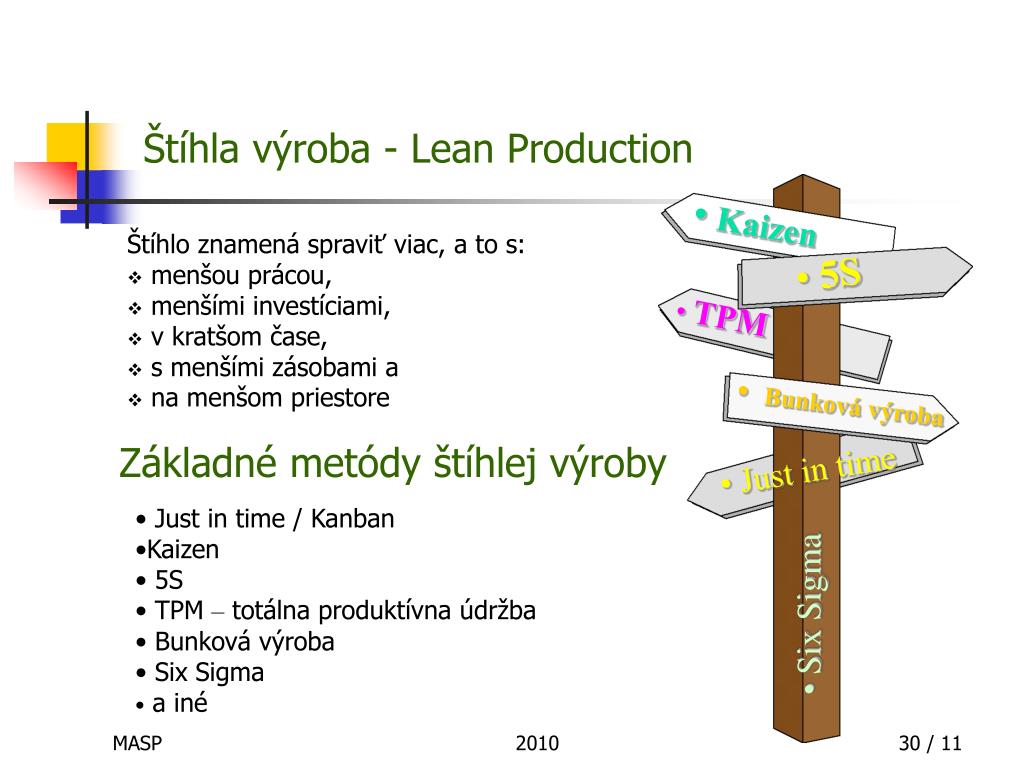 Štíhla výroba - Lean Production

Štíhlo znamená spraviť viac, a to s:
❖ menšou prácou,
❖ menšími investíciami,
❖ v kratšom čase,
❖ s menšími zásobami a
❖ na menšom priestore

Základné metódy štíhlej výroby

• Just in time / Kanban
•Kaizen
• 5S
• TPM – totálna produktívna údržba
• Bunková výroba
• Six Sigma
• a iné

• Kaizen
• 5S
• TPM
• Bunková výroba
• Just in time
• Six Sigma

MASP
2010
30 / 11